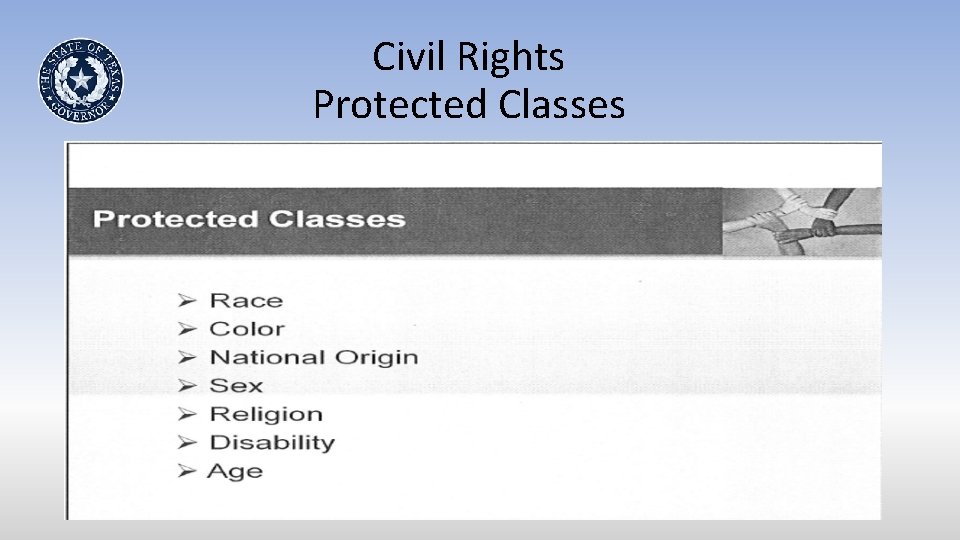 THE STATE OF TEXAS
GOVERNOR

Civil Rights
Protected Classes

Protected Classes

➢ Race
➢ Color
➢ National Origin
➢ Sex
➢ Religion
➢ Disability
➢ Age